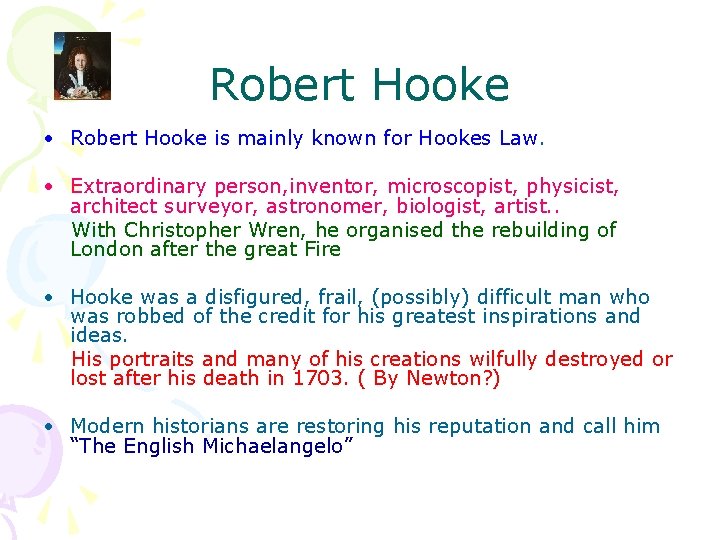 Robert Hooke

• Robert Hooke is mainly known for Hookes Law.

• Extraordinary person,inventor, microscopist, physicist, architect surveyor, astronomer, biologist, artist..
With Christopher Wren, he organised the rebuilding of London after the great Fire

• Hooke was a disfigured, frail, (possibly) difficult man who was robbed of the credit for his greatest inspirations and ideas.
His portraits and many of his creations wilfully destroyed or lost after his death in 1703. ( By Newton?)

• Modern historians are restoring his reputation and call him "The English Michaelangelo"